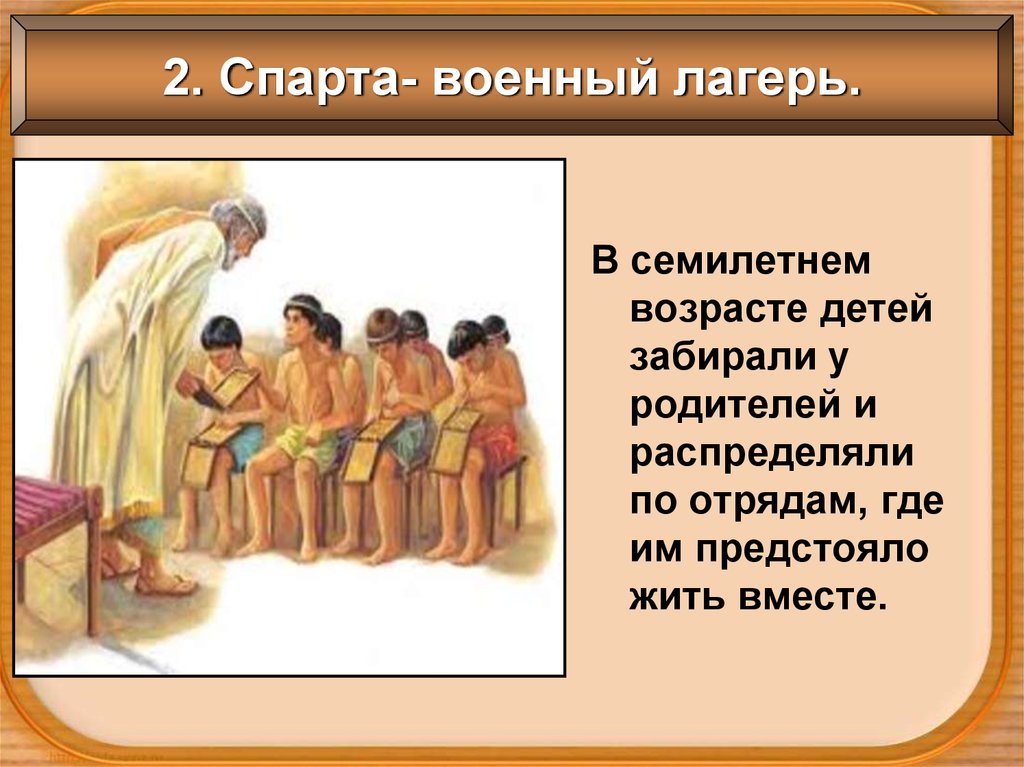 2. Спарта- военный лагерь.

В семилетнем возрасте детей забирали у родителей и распределяли по отрядам, где им предстояло жить вместе.